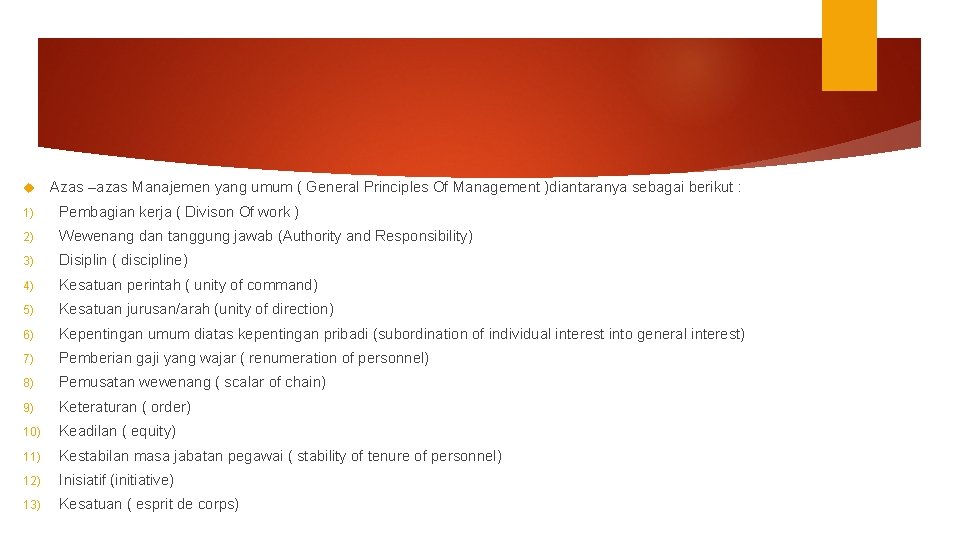 Azas –azas Manajemen yang umum ( General Principles Of Management )diantaranya sebagai berikut :

1) Pembagian kerja ( Divison Of work )
2) Wewenang dan tanggung jawab (Authority and Responsibility)
3) Disiplin ( discipline)
4) Kesatuan perintah ( unity of command)
5) Kesatuan jurusan/arah (unity of direction)
6) Kepentingan umum diatas kepentingan pribadi (subordination of individual interest into general interest)
7) Pemberian gaji yang wajar ( renumeration of personnel)
8) Pemusatan wewenang ( scalar of chain)
9) Keteraturan ( order)
10) Keadilan ( equity)
11) Kestabilan masa jabatan pegawai ( stability of tenure of personnel)
12) Inisiatif (initiative)
13) Kesatuan ( esprit de corps)